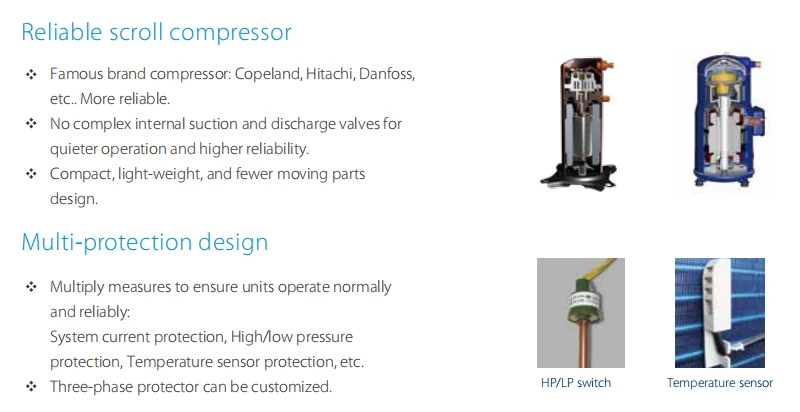 Reliable scroll compressor

❖ Famous brand compressor: Copeland, Hitachi, Danfoss, etc.. More reliable.
❖ No complex internal suction and discharge valves for quieter operation and higher reliability.
❖ Compact, light-weight, and fewer moving parts design.

Multi-protection design

❖ Multiply measures to ensure units operate normally and reliably:
System current protection, High/low pressure protection, Temperature sensor protection, etc.
❖ Three-phase protector can be customized.

HP/LP switch

Temperature sensor